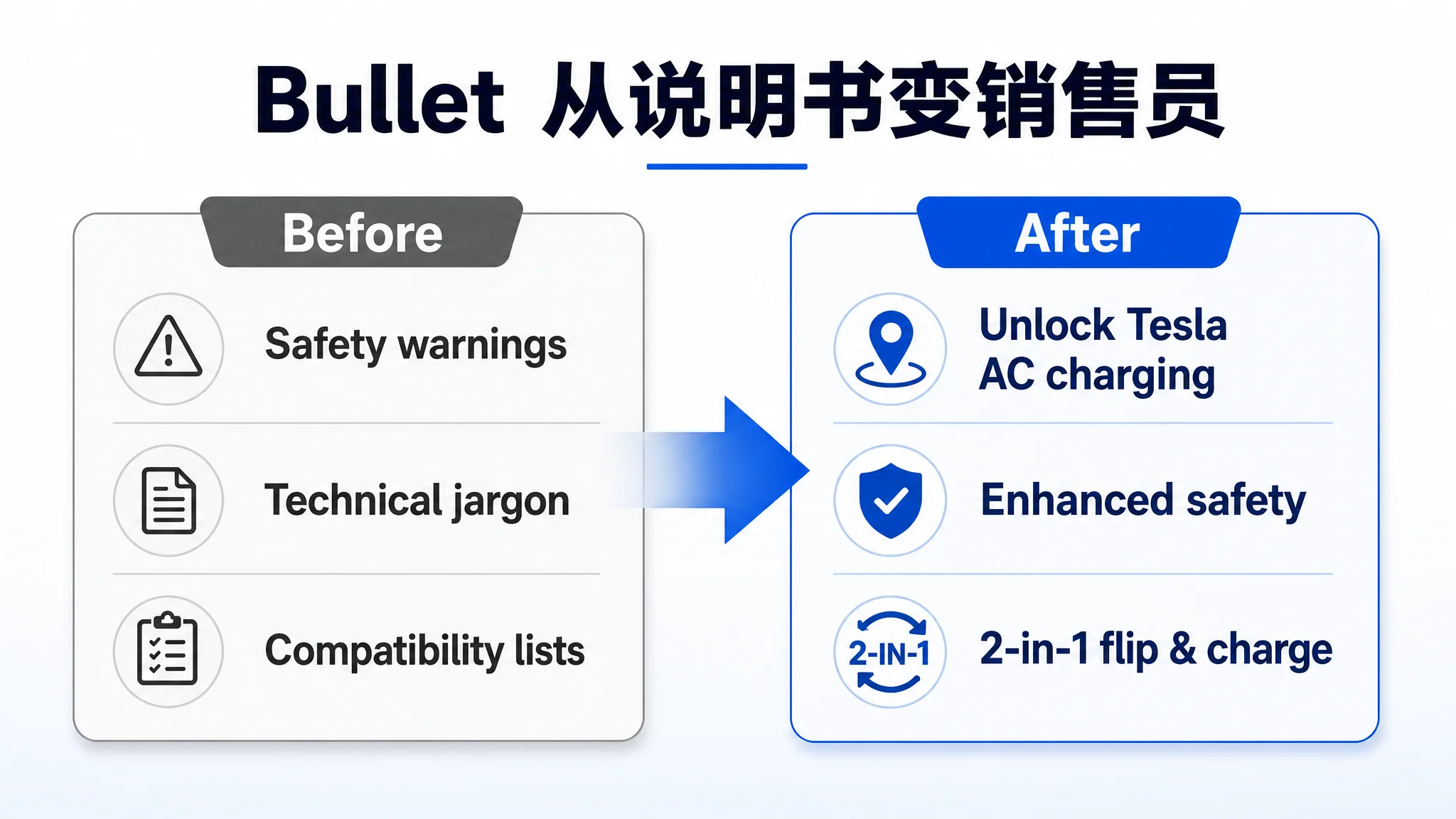 Bullet 从说明书变销售员

Before

Safety warnings

Technical jargon

Compatibility lists

After

Unlock Tesla AC charging

Enhanced safety

2-IN-1

2-in-1 flip & charge